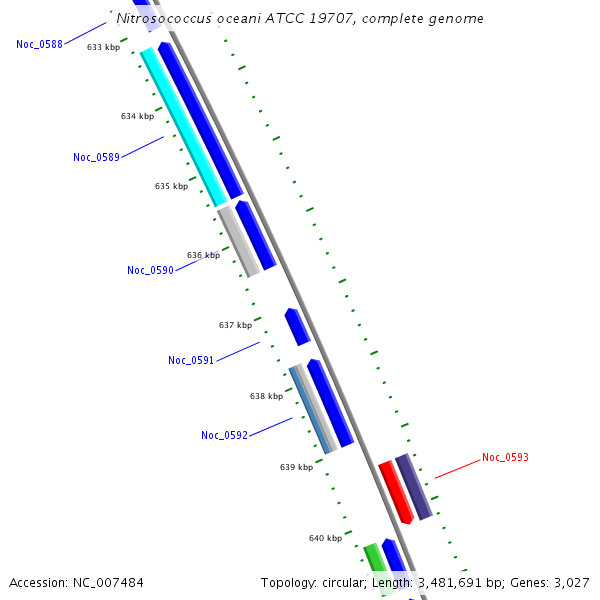 Nitrosococcus oceani ATCC 19707, complete genome

Noc_0588
633 kbp
634 kbp
Noc_0589
635 kbp
636 kbp
Noc_0590
637 kbp
Noc_0591
638 kbp
Noc_0592
639 kbp
Noc_0593
640 kbp

Accession: NC_007484

Topology: circular; Length: 3,481,691 bp; Genes: 3,027